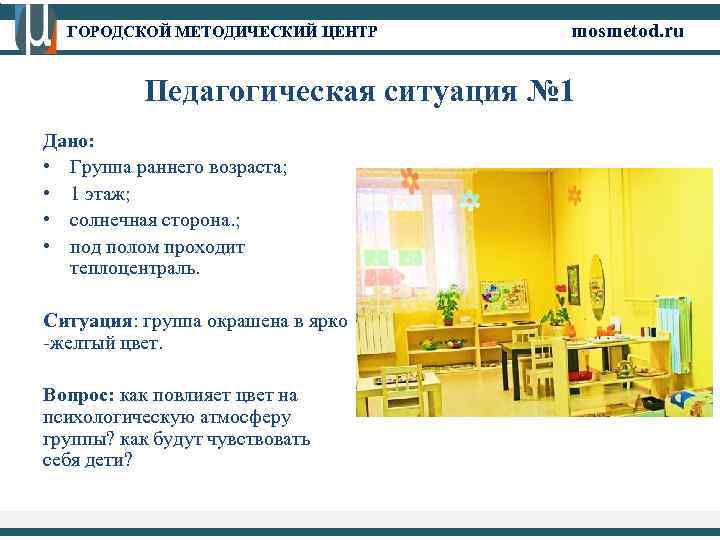 ГОРОДСКОЙ МЕТОДИЧЕСКИЙ ЦЕНТР

mosmetod.ru

Педагогическая ситуация №1

Дано:
• Группа раннего возраста;
• 1 этаж;
• солнечная сторона.;
• под полом проходит теплоцентраль.

Ситуация: группа окрашена в ярко -желтый цвет.

Вопрос: как повлияет цвет на психологическую атмосферу группы? как будут чувствовать себя дети?